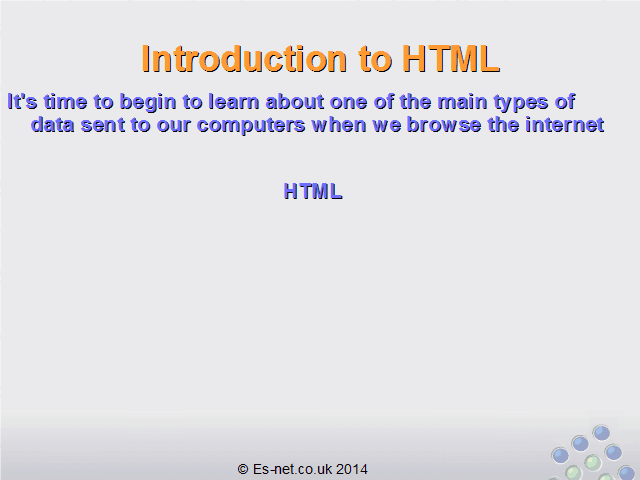 Introduction to HTML

It's time to begin to learn about one of the main types of data sent to our computers when we browse the internet

HTML

© Es-net.co.uk 2014